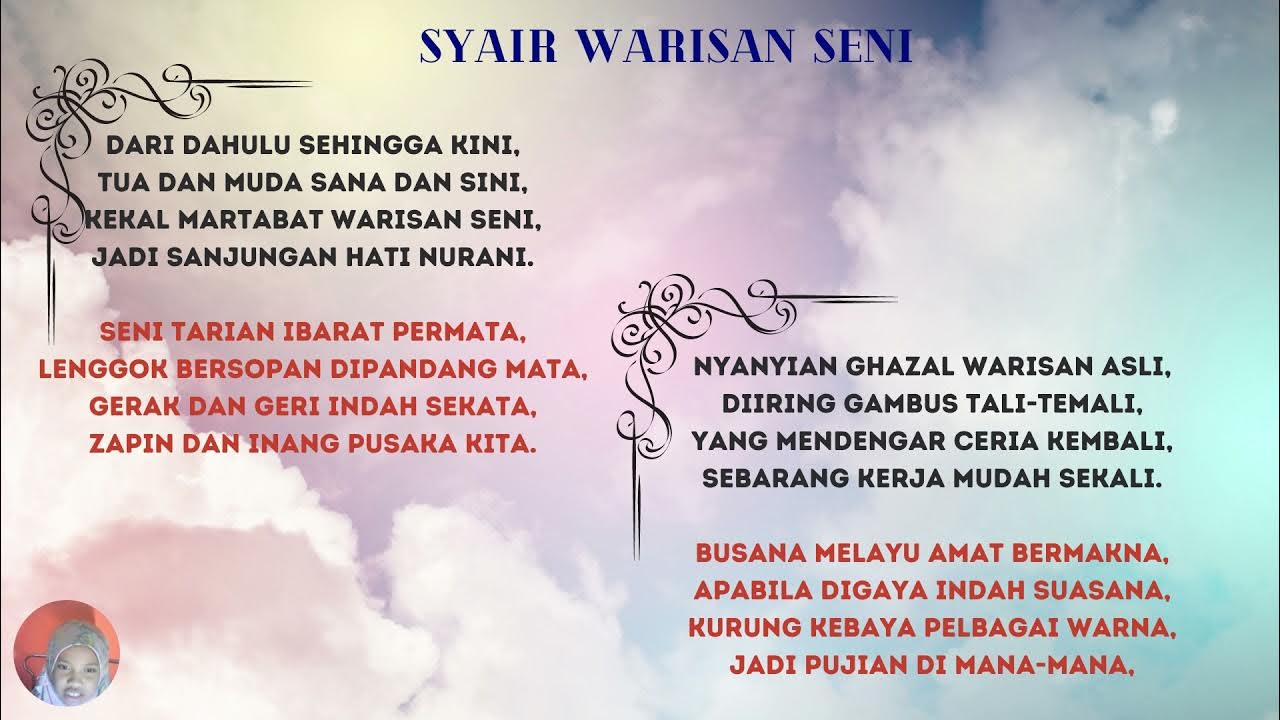 SYAIR WARISAN SENI

DARI DAHULU SEHINGGA KINI,
TUA DAN MUDA SANA DAN SINI,
KEKAL MARTABAT WARISAN SENI,
JADI SANJUNGAN HATI NURANI.

SENI TARIAN IBARAT PERMATA,
LENGGOK BERSOPAN DIPANDANG MATA,
GERAK DAN GERI INDAH SEKATA,
ZAPIN DAN INANG PUSAKA KITA.

NYANYIAN GHAZAL WARISAN ASLI,
DIIRING GAMBUS TALI-TEMALI,
YANG MENDENGAR CERIA KEMBALI,
SEBARANG KERJA MUDAH SEKALI.

BUSANA MELAYU AMAT BERMAKNA,
APABILA DIGAYA INDAH SUASANA,
KURUNG KEBAYA PELBAGAI WARNA,
JADI PUJIAN DI MANA-MANA,